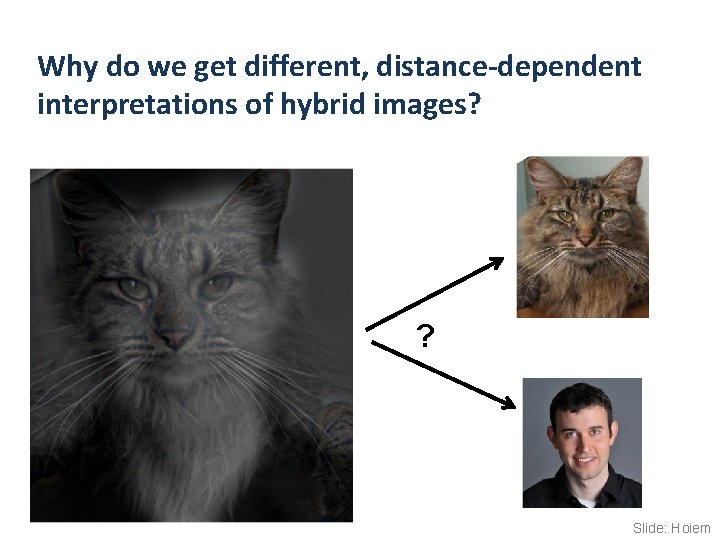 Why do we get different, distance-dependent interpretations of hybrid images?

?

Slide: Hoiem